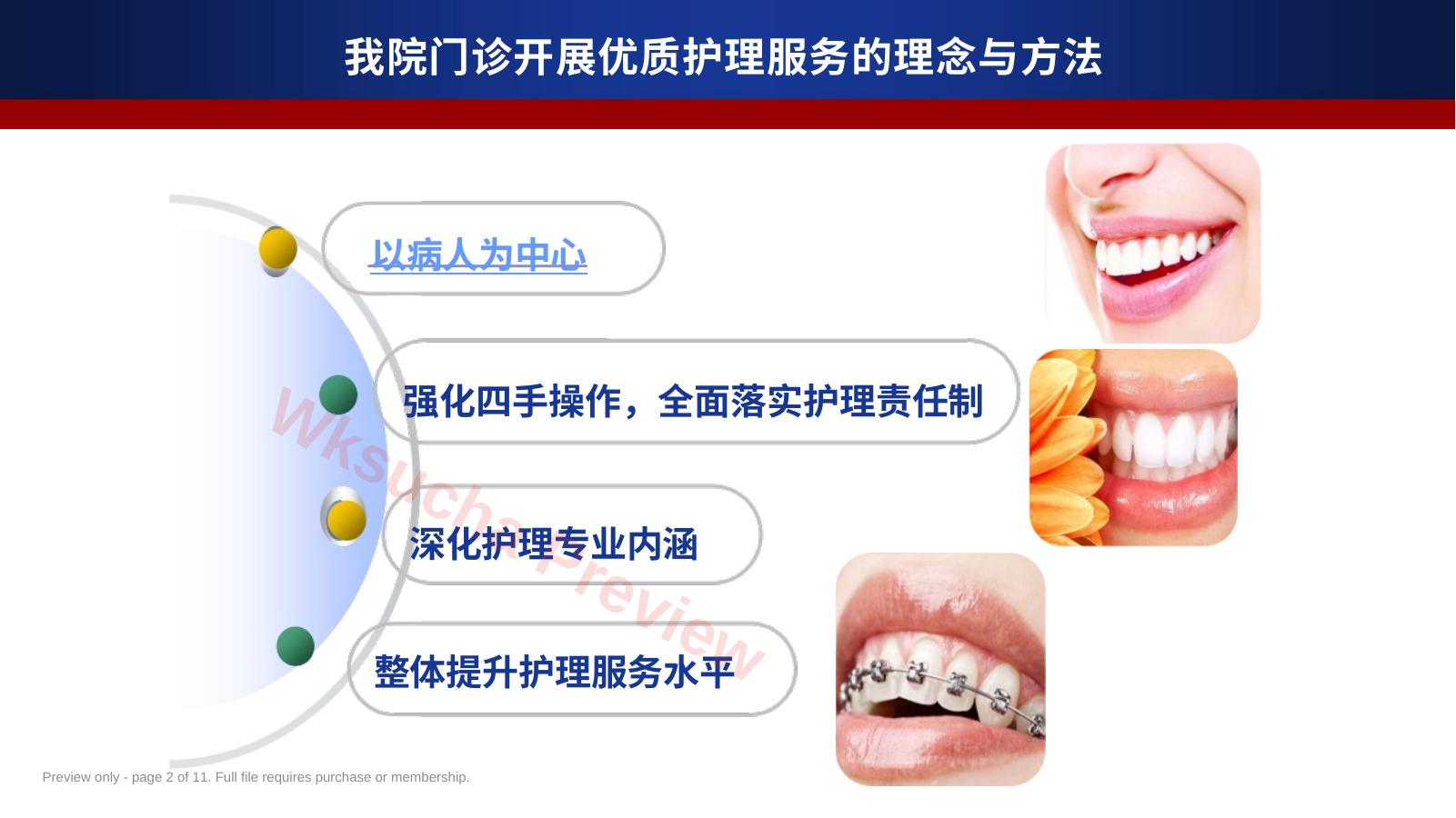 我院门诊开展优质护理服务的理念与方法

以病人为中心

强化四手操作，全面落实护理责任制

深化护理专业内涵

整体提升护理服务水平

Wksucha Preview

Preview only - page 2 of 11. Full file requires purchase or membership.